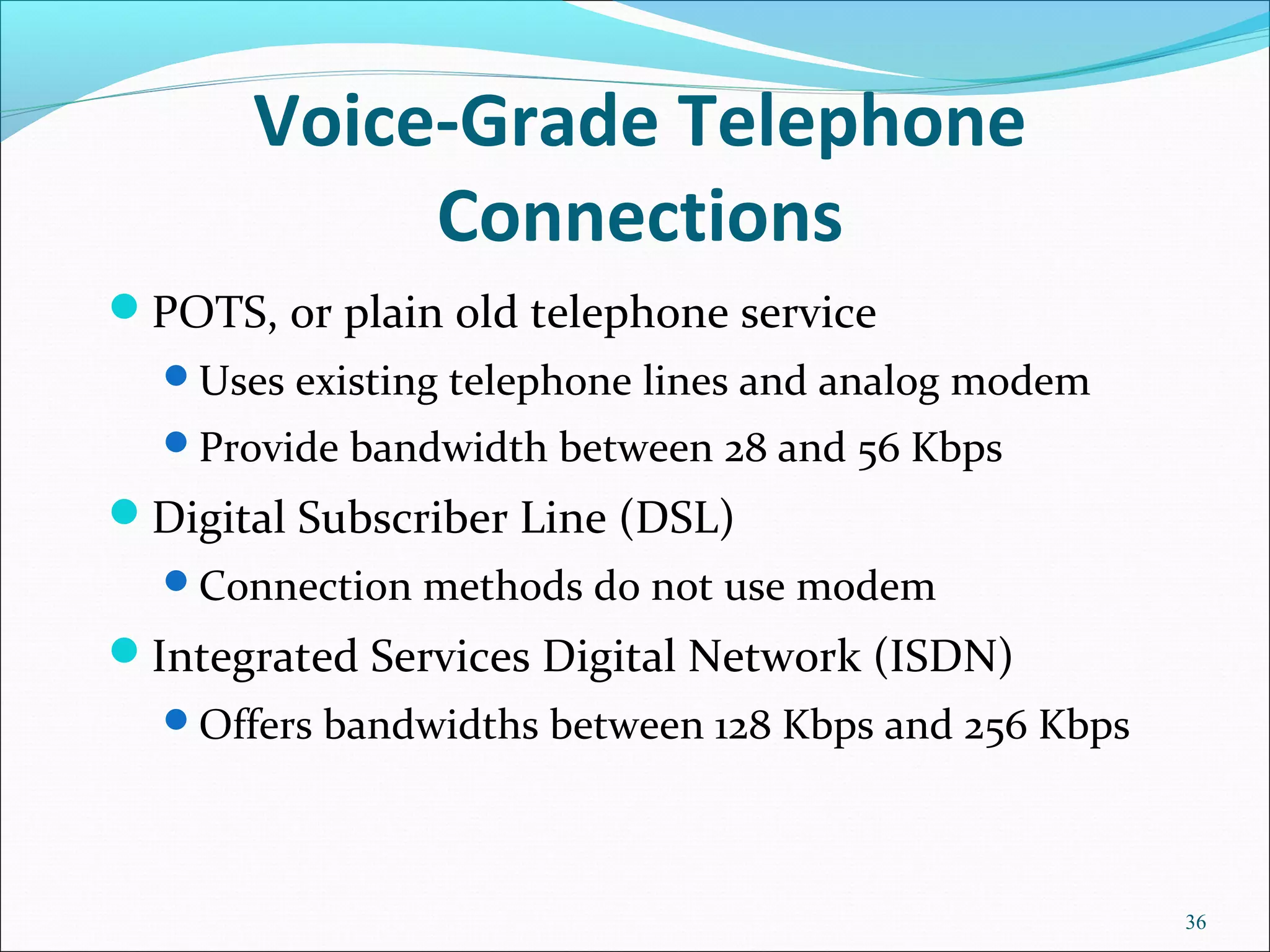 Voice-Grade Telephone Connections

- POTS, or plain old telephone service
  - Uses existing telephone lines and analog modem
  - Provide bandwidth between 28 and 56 Kbps
- Digital Subscriber Line (DSL)
  - Connection methods do not use modem
- Integrated Services Digital Network (ISDN)
  - Offers bandwidths between 128 Kbps and 256 Kbps

36